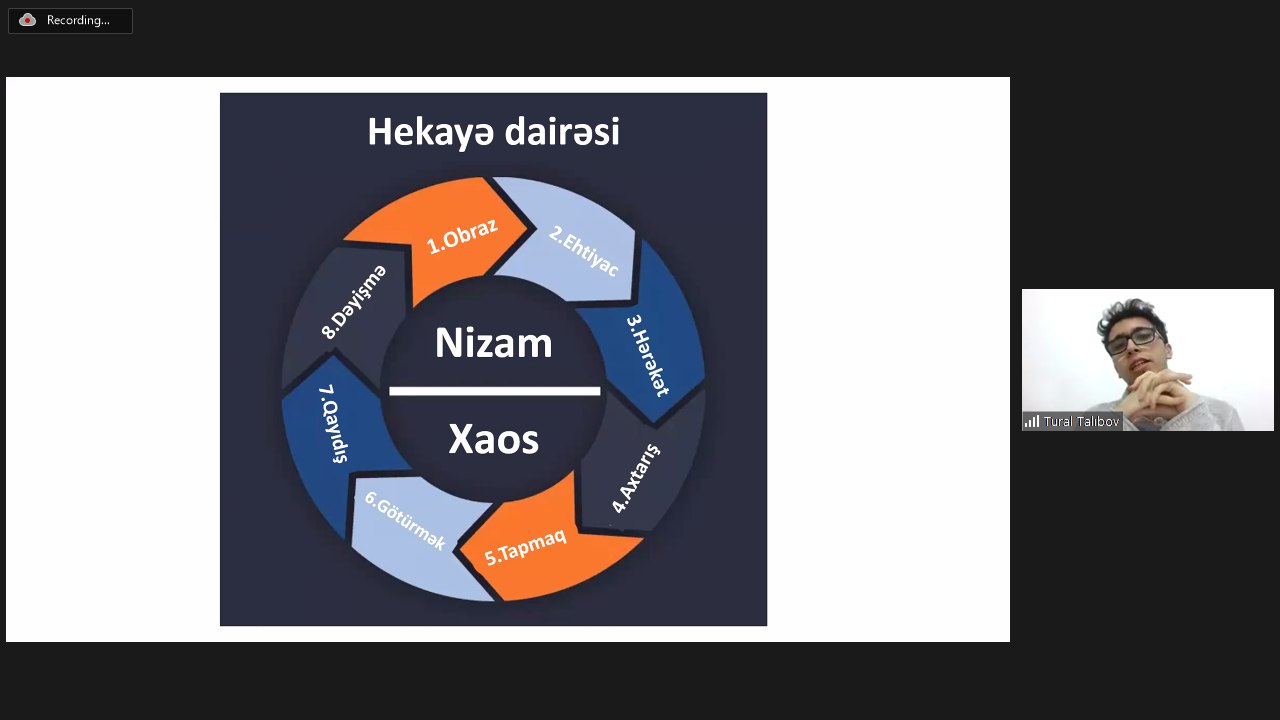 Recording...

Hekayə dairəsi

1.Obraz
2.Ehtiyac
3.Hərəkət
4.Axtarış
5.Tapmaq
6.Götürmək
7.Qayıdış
8.Dəyişmə

Nizam

Xaos

Tural Talibov